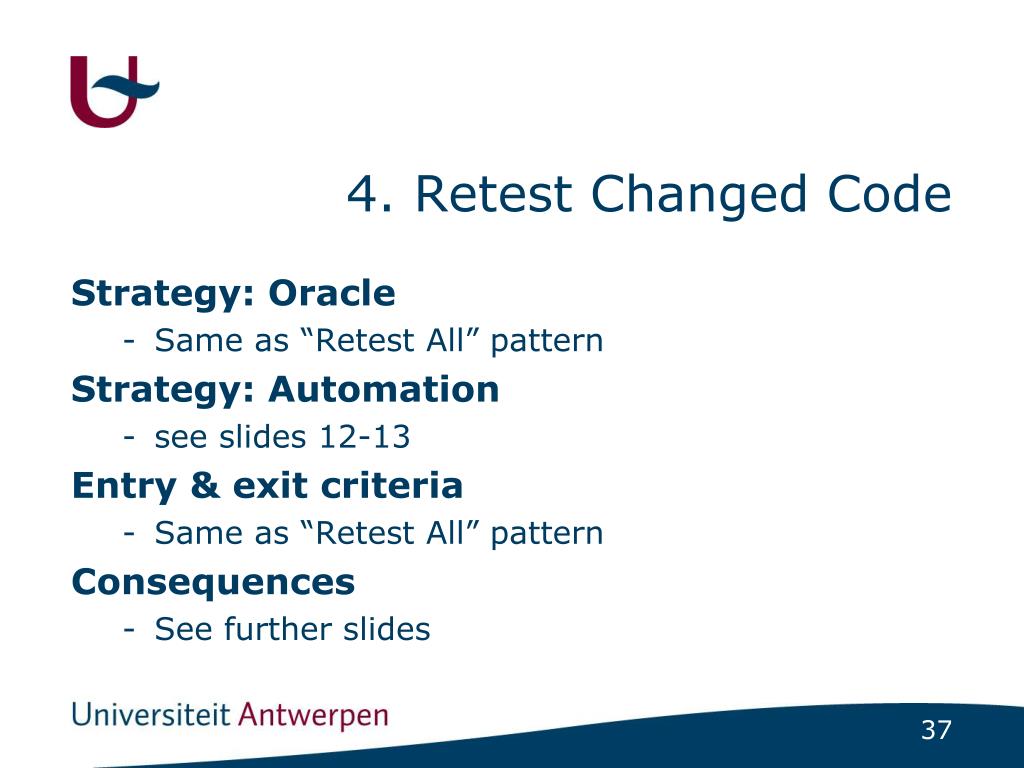 4. Retest Changed Code

Strategy: Oracle
- Same as “Retest All” pattern

Strategy: Automation
- see slides 12-13

Entry & exit criteria
- Same as “Retest All” pattern

Consequences
- See further slides

Universiteit Antwerpen

37